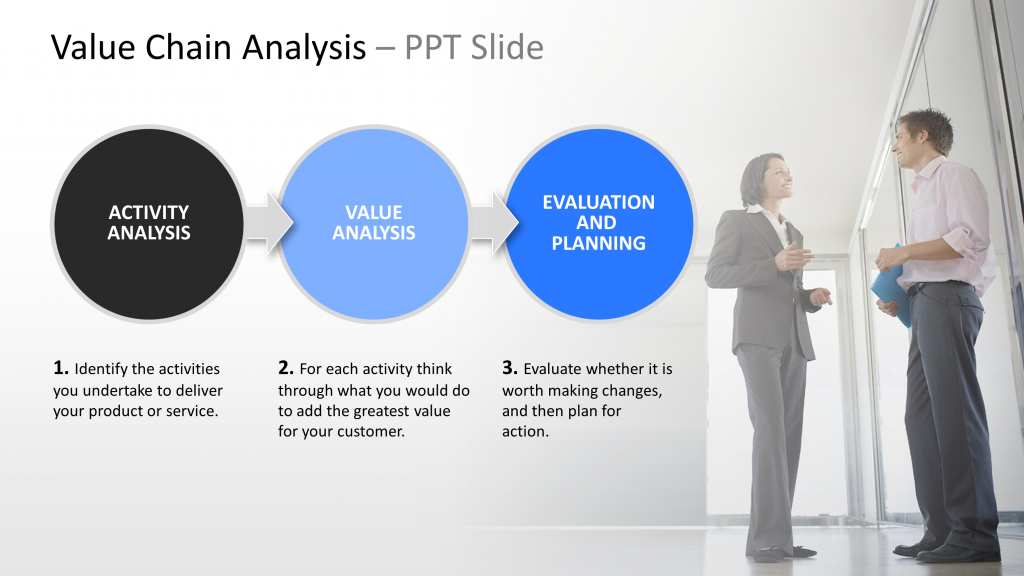 Value Chain Analysis – PPT Slide

ACTIVITY ANALYSIS

VALUE ANALYSIS

EVALUATION AND PLANNING

1. Identify the activities you undertake to deliver your product or service.

2. For each activity think through what you would do to add the greatest value for your customer.

3. Evaluate whether it is worth making changes, and then plan for action.